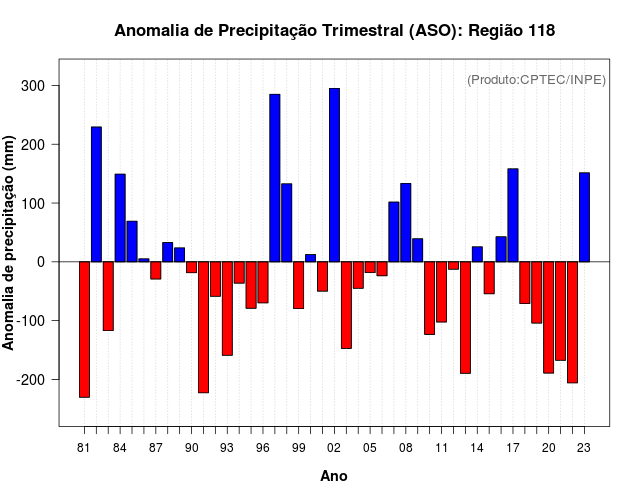 Anomalia de Precipitação Trimestral (ASO): Região 118

(Produto:CPTEC/INPE)

Anomalia de precipitação (mm)

300
200
100
0
-100
-200

81 84 87 90 93 96 99 02 05 08 11 14 17 20 23

Ano